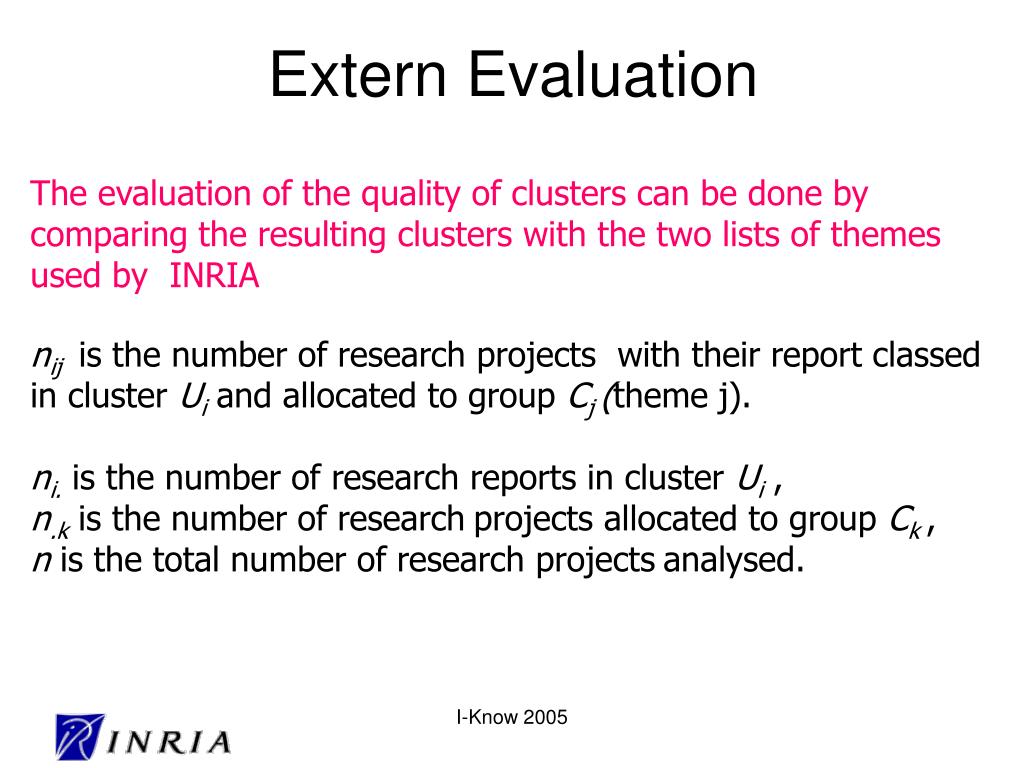 Extern Evaluation

The evaluation of the quality of clusters can be done by comparing the resulting clusters with the two lists of themes used by INRIA

$n_{ij}$ is the number of research projects with their report classed in cluster $U_i$ and allocated to group $C_j$ (theme j).

$n_{i.}$ is the number of research reports in cluster $U_i$ ,
$n_{.k}$ is the number of research projects allocated to group $C_k$ ,
$n$ is the total number of research projects analysed.

I-Know 2005

INRIA